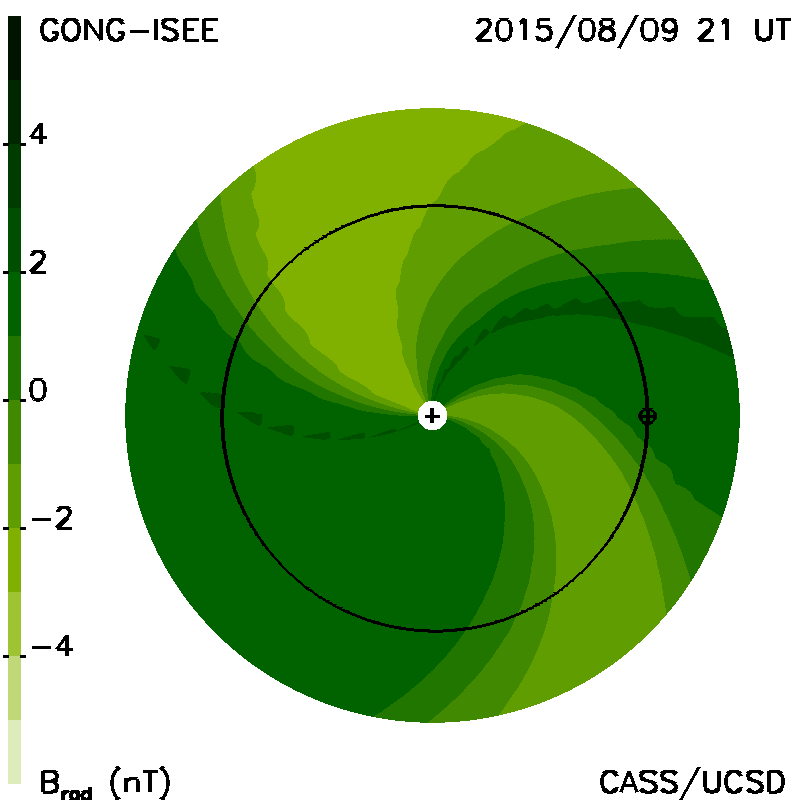 GONG-ISEE

2015/08/09 21 UT

4

2

0

−2

−4

$B_{rad}$ (nT)

CASS/UCSD